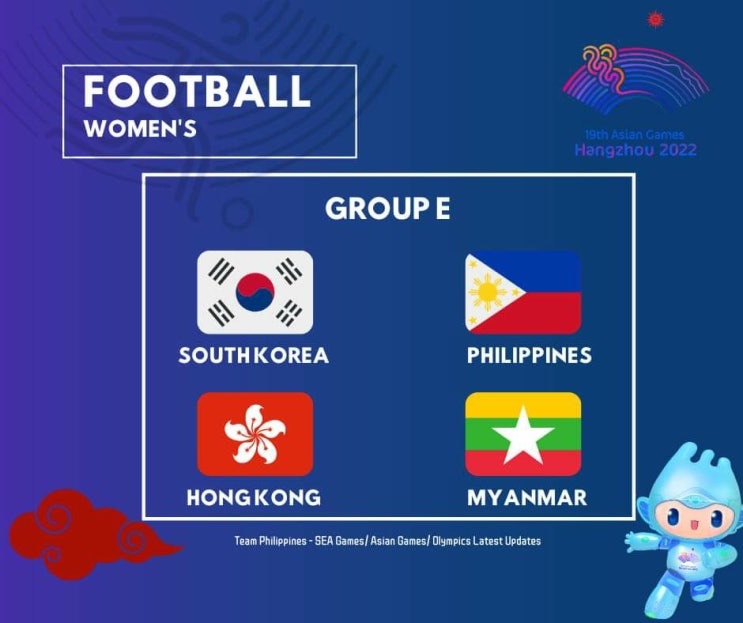 FOOTBALL
WOMEN'S

19th Asian Games
Hangzhou 2022

GROUP E

SOUTH KOREA

PHILIPPINES

HONG KONG

MYANMAR

Team Philippines - SEA Games/ Asian Games/ Olympics Latest Updates